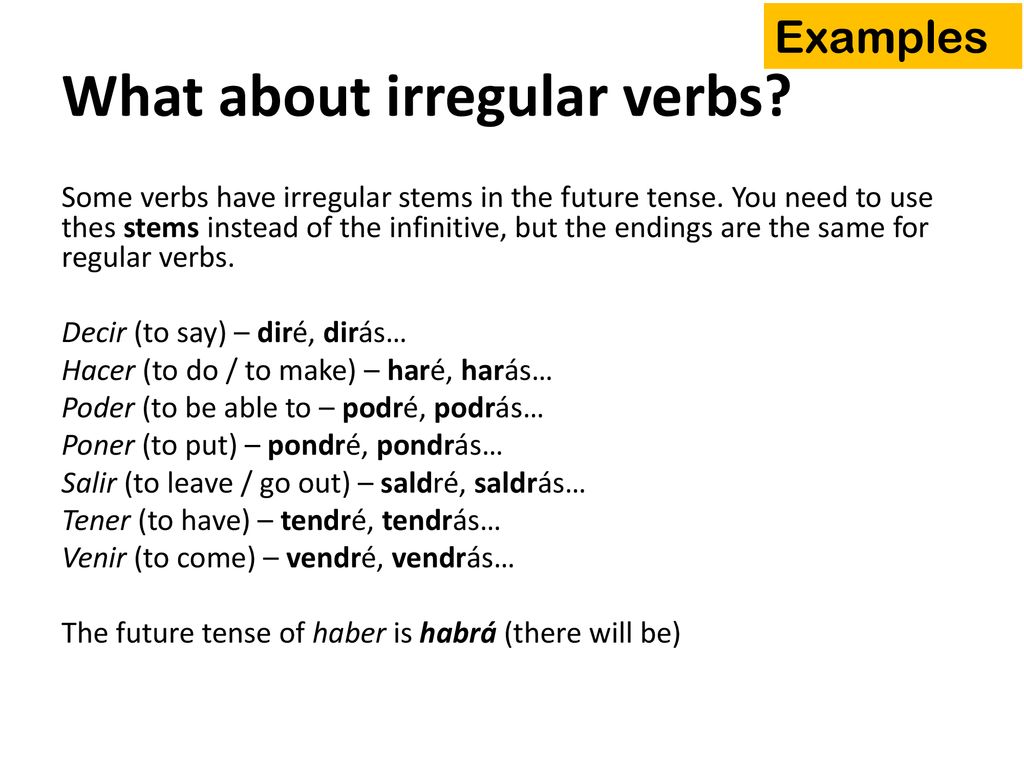 Examples

What about irregular verbs?

Some verbs have irregular stems in the future tense. You need to use thes stems instead of the infinitive, but the endings are the same for regular verbs.

Decir (to say) – diré, dirás…
Hacer (to do / to make) – haré, harás…
Poder (to be able to – podré, podrás…
Poner (to put) – pondré, pondrás…
Salir (to leave / go out) – saldré, saldrás…
Tener (to have) – tendré, tendrás…
Venir (to come) – vendré, vendrás…

The future tense of haber is habrá (there will be)